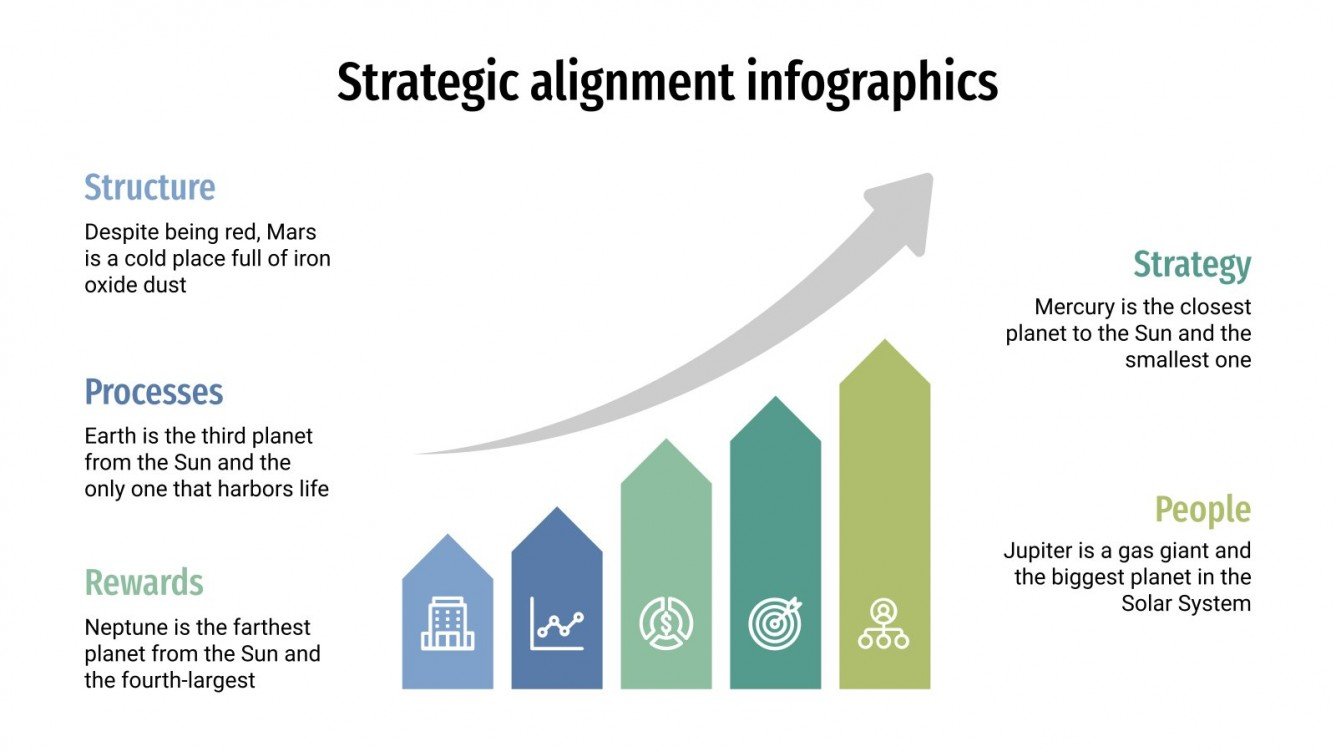 Strategic alignment infographics

Structure

Despite being red, Mars is a cold place full of iron oxide dust

Processes

Earth is the third planet from the Sun and the only one that harbors life

Rewards

Neptune is the farthest planet from the Sun and the fourth-largest

Strategy

Mercury is the closest planet to the Sun and the smallest one

People

Jupiter is a gas giant and the biggest planet in the Solar System